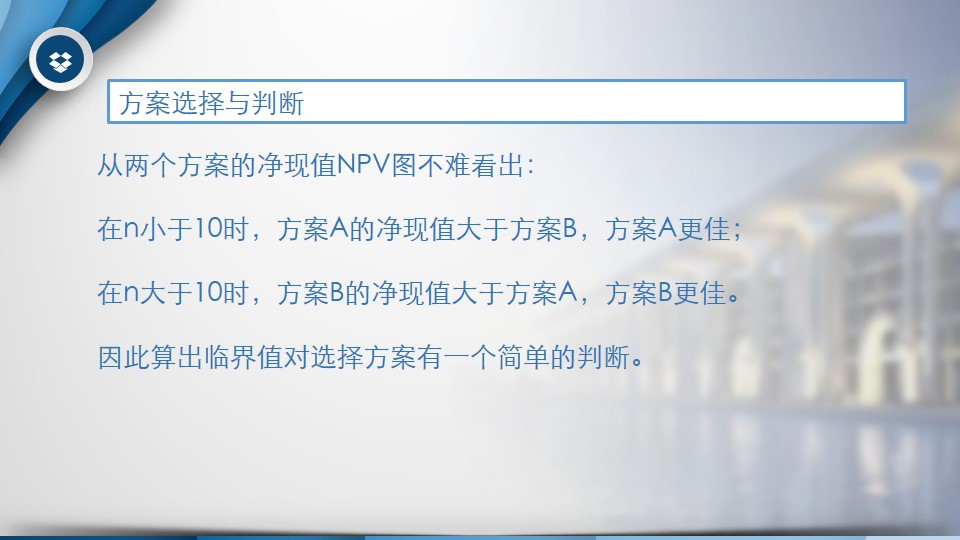 方案选择与判断

从两个方案的净现值NPV图不难看出：

在n小于10时，方案A的净现值大于方案B，方案A更佳；

在n大于10时，方案B的净现值大于方案A，方案B更佳。

因此算出临界值对选择方案有一个简单的判断。